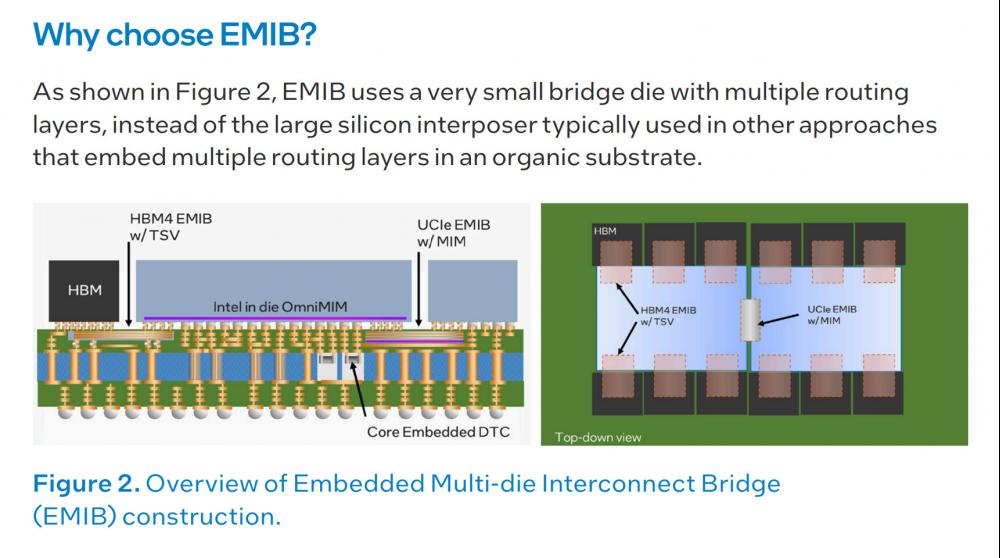 Why choose EMIB?

As shown in Figure 2, EMIB uses a very small bridge die with multiple routing layers, instead of the large silicon interposer typically used in other approaches that embed multiple routing layers in an organic substrate.

HBM4 EMIB w/TSV

UCIe EMIB w/MIM

HBM

Intel in die OmniMIM

Core Embedded DTC

HBM

HBM4 EMIB w/TSV

UCIe EMIB w/MIM

Top-down view

Figure 2. Overview of Embedded Multi-die Interconnect Bridge (EMIB) construction.